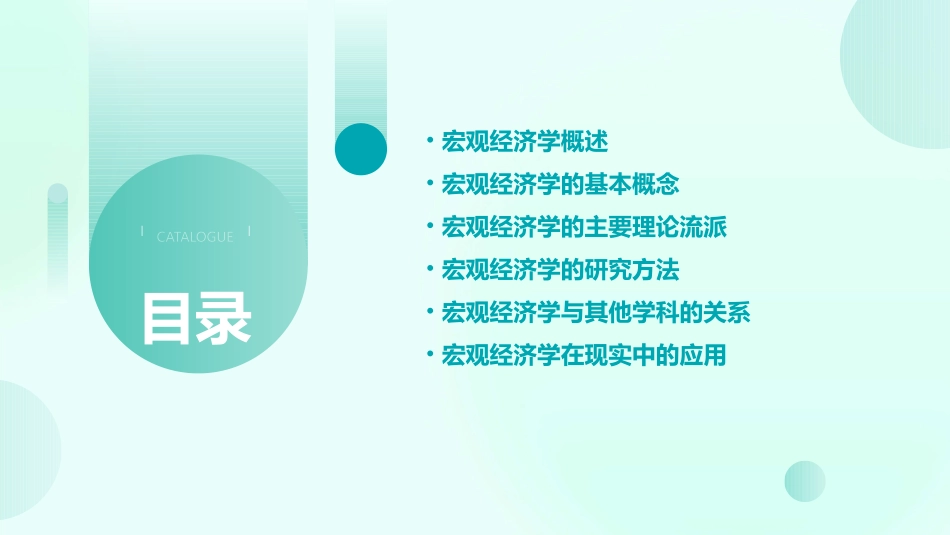 CATALOGUE

目录

• 宏观经济学概述
• 宏观经济学的基本概念
• 宏观经济学的主要理论流派
• 宏观经济学的研究方法
• 宏观经济学与其他学科的关系
• 宏观经济学在现实中的应用